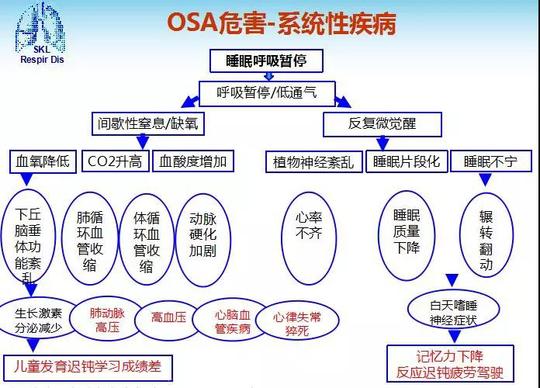 SKL
Respir Dis

OSA危害-系统性疾病

睡眠呼吸暂停

呼吸暂停/低通气

间歇性窒息/缺氧

反复微觉醒

血氧降低

CO2升高

血酸度增加

植物神经紊乱

睡眠片段化

睡眠不宁

下丘脑垂体功能紊乱

肺循环血管收缩

体循环血管收缩

动脉硬化加剧

心率不齐

睡眠质量下降

辗转翻动

生长激素分泌减少

肺动脉高压

高血压

心脑血管疾病

心律失常猝死

白天嗜睡神经症状

儿童发育迟钝学习成绩差

记忆力下降
反应迟钝疲劳驾驶